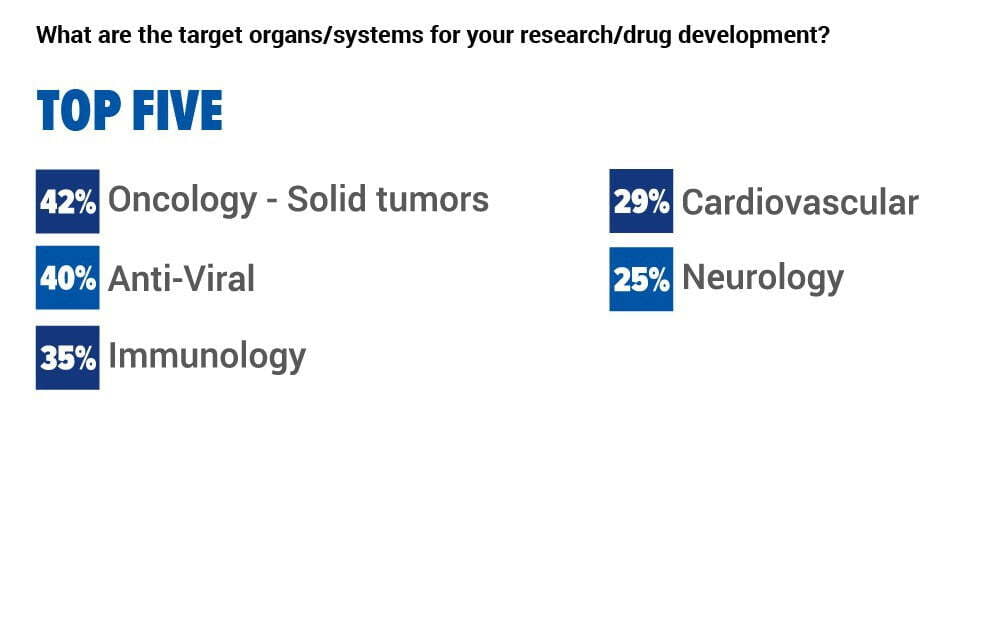 What are the target organs/systems for your research/drug development?

TOP FIVE

42% Oncology - Solid tumors

40% Anti-Viral

35% Immunology

29% Cardiovascular

25% Neurology